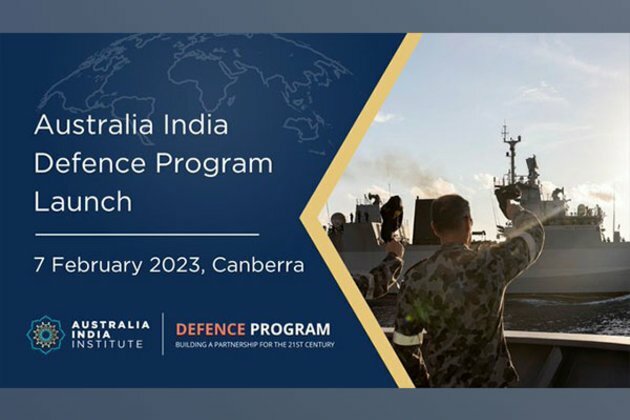 Australia India Defence Program Launch

7 February 2023, Canberra

AUSTRALIA INDIA INSTITUTE

DEFENCE PROGRAM
BUILDING A PARTNERSHIP FOR THE 21ST CENTURY